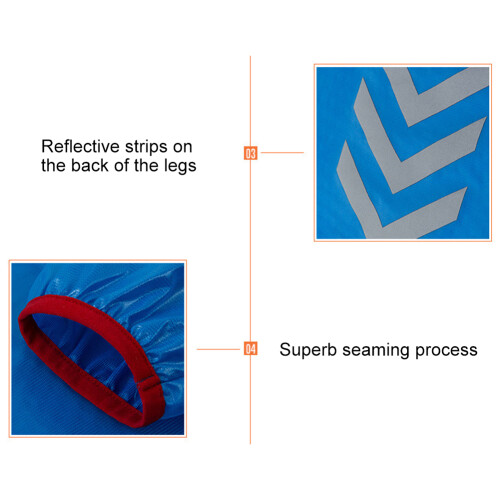 Reflective strips on the back of the legs

03

04

Superb seaming process